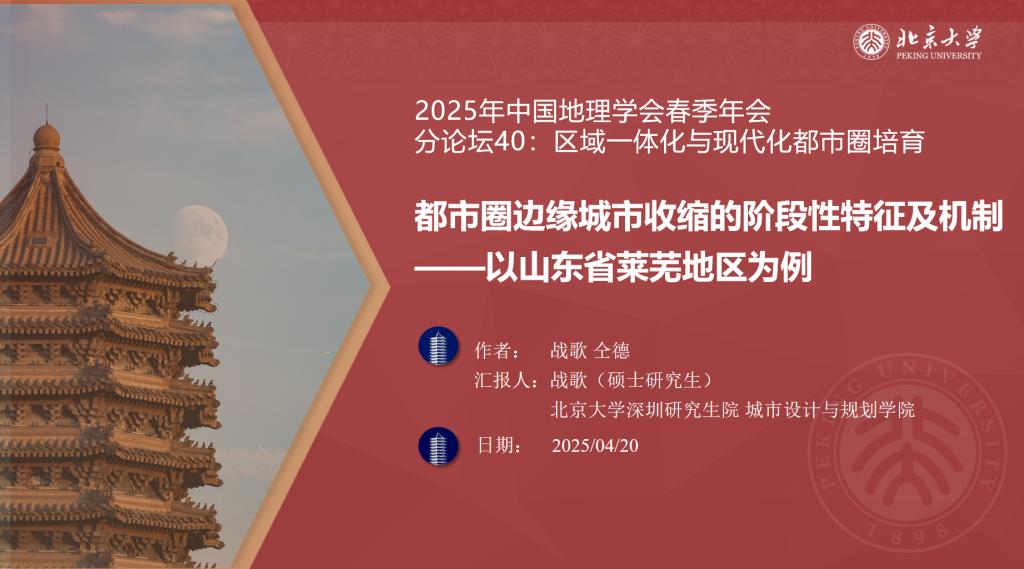 北京大学
PEKING UNIVERSITY

2025年中国地理学会春季年会
分论坛40：区域一体化与现代化都市圈培育

都市圈边缘城市收缩的阶段性特征及机制
——以山东省莱芜地区为例

作者： 战歌 仝德
汇报人：战歌（硕士研究生）
北京大学深圳研究生院 城市设计与规划学院

日期： 2025/04/20

PEKING UNIVERSITY
1898